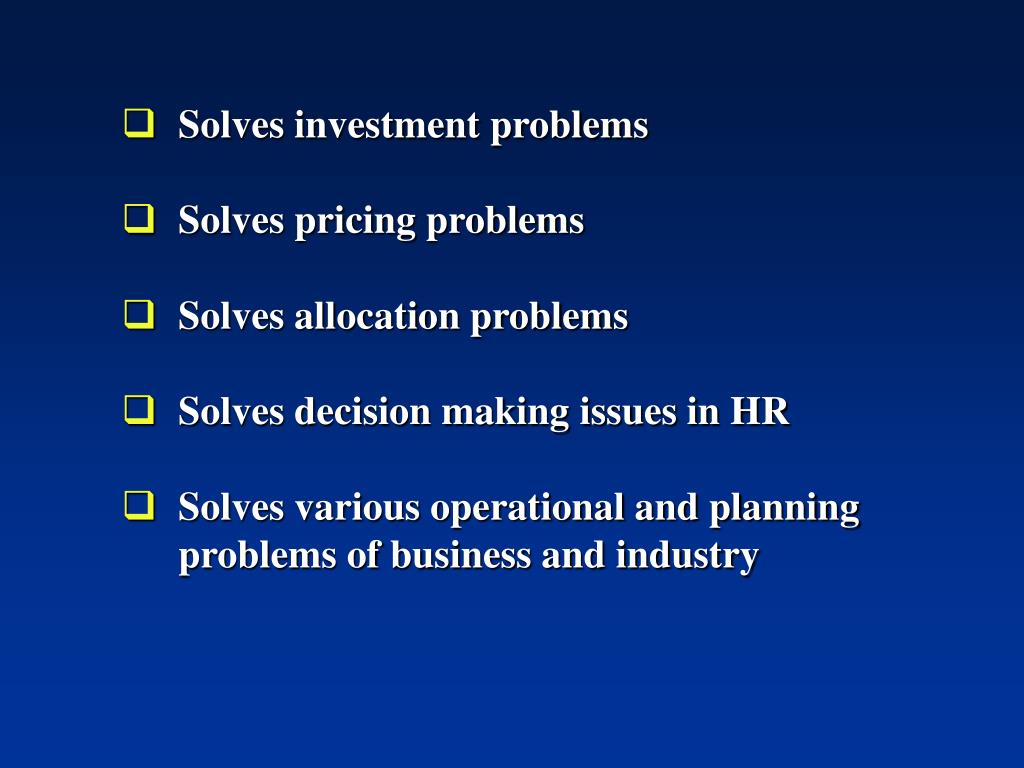 ❑ Solves investment problems

❑ Solves pricing problems

❑ Solves allocation problems

❑ Solves decision making issues in HR

❑ Solves various operational and planning problems of business and industry